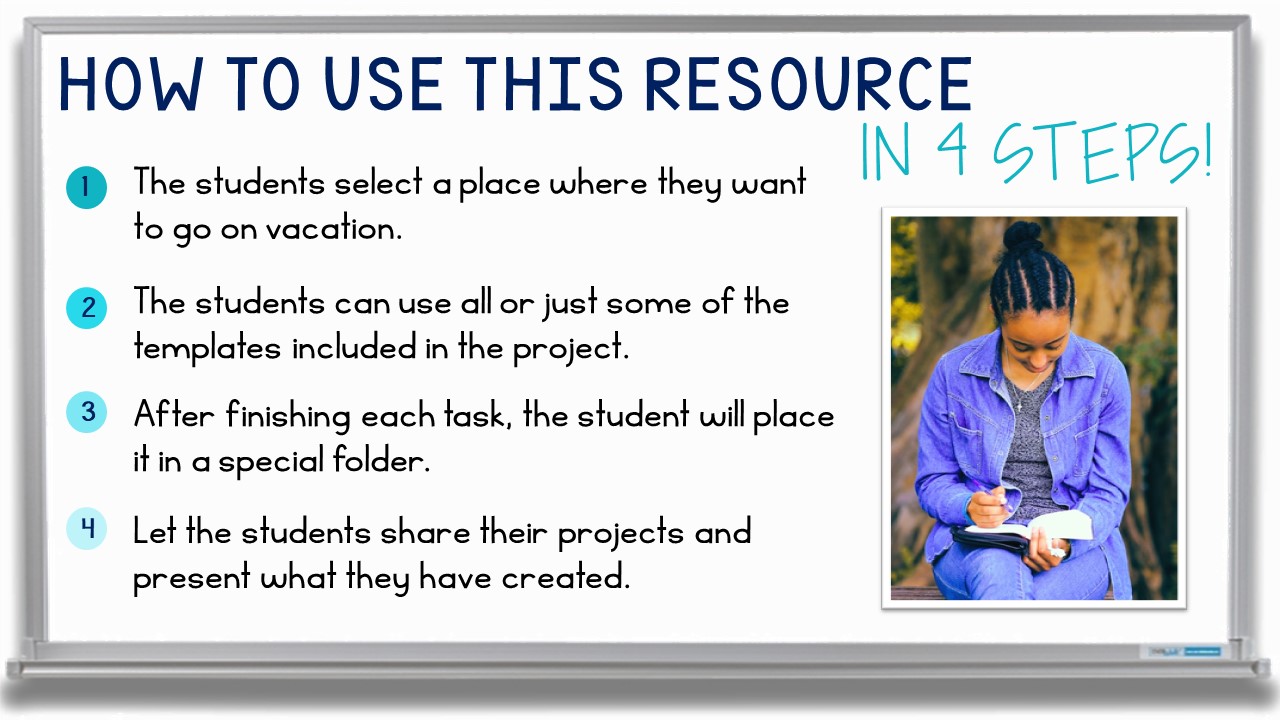 HOW TO USE THIS RESOURCE

IN 4 STEPS!

1 The students select a place where they want to go on vacation.

2 The students can use all or just some of the templates included in the project.

3 After finishing each task, the student will place it in a special folder.

4 Let the students share their projects and present what they have created.